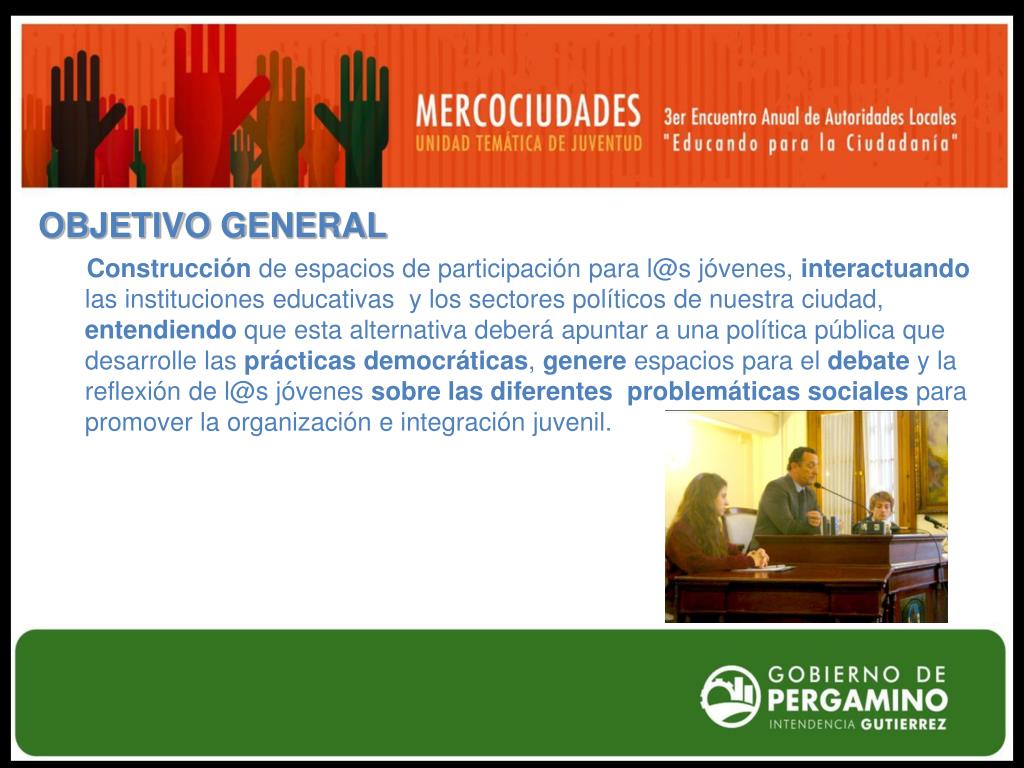 MERCOCIUDADES
UNIDAD TEMÁTICA DE JUVENTUD

3er Encuentro Anual de Autoridades Locales
"Educando para la Ciudadanía"

OBJETIVO GENERAL

Construcción de espacios de participación para l@s jóvenes, interactuando las instituciones educativas y los sectores políticos de nuestra ciudad, entendiendo que esta alternativa deberá apuntar a una política pública que desarrolle las prácticas democráticas, genere espacios para el debate y la reflexión de l@s jóvenes sobre las diferentes problemáticas sociales para promover la organización e integración juvenil.

GOBIERNO DE
PERGAMINO
INTENDENCIA GUTIERREZ